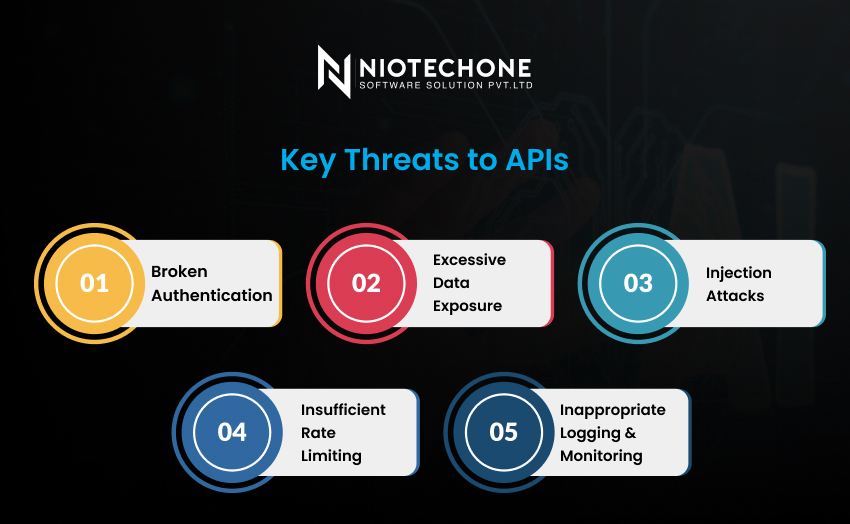 NIOTECHONE
SOFTWARE SOLUTION PVT.LTD

Key Threats to APIs

01 Broken Authentication

02 Excessive Data Exposure

03 Injection Attacks

04 Insufficient Rate Limiting

05 Inappropriate Logging & Monitoring